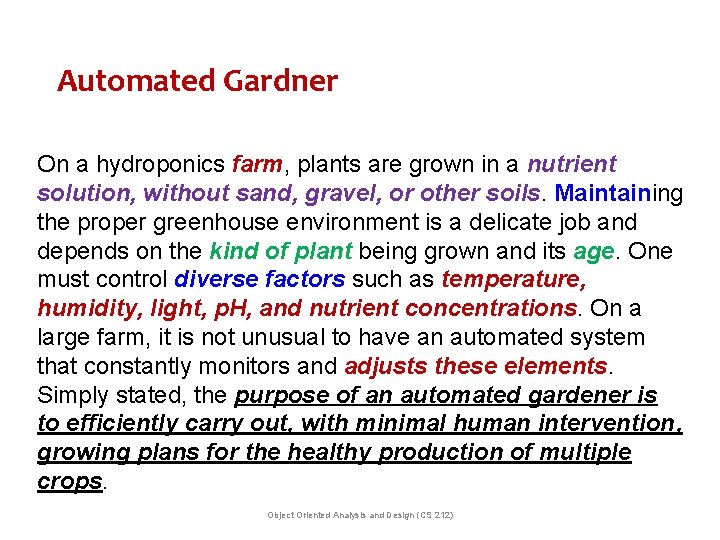 Automated Gardner

On a hydroponics farm, plants are grown in a nutrient solution, without sand, gravel, or other soils. Maintaining the proper greenhouse environment is a delicate job and depends on the kind of plant being grown and its age. One must control diverse factors such as temperature, humidity, light, pH, and nutrient concentrations. On a large farm, it is not unusual to have an automated system that constantly monitors and adjusts these elements. Simply stated, the purpose of an automated gardener is to efficiently carry out, with minimal human intervention, growing plans for the healthy production of multiple crops.

Object Oriented Analysis and Design (CS 212)